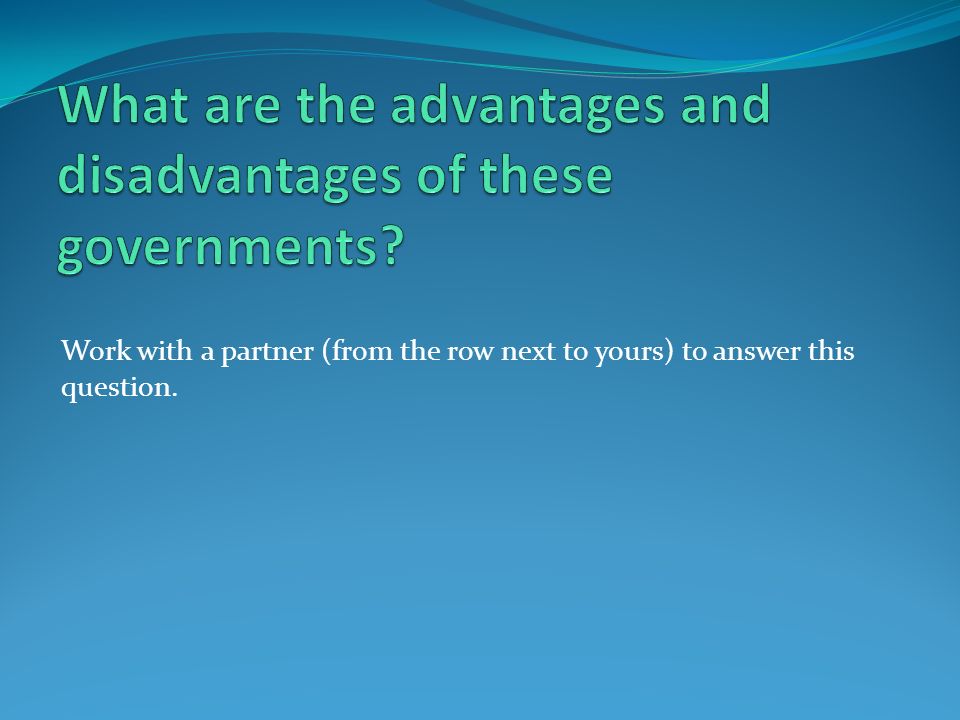 What are the advantages and disadvantages of these governments?

Work with a partner (from the row next to yours) to answer this question.